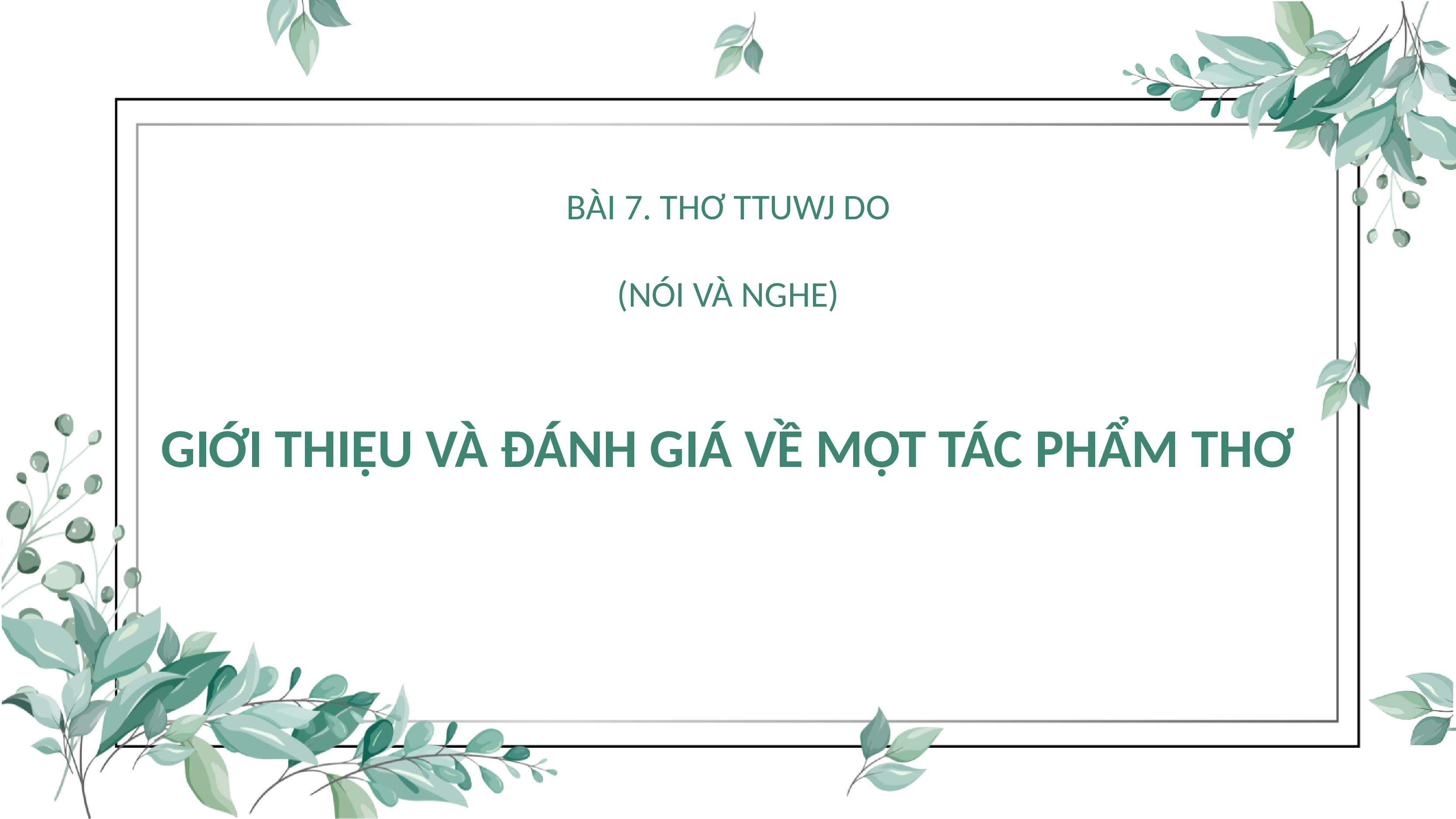 BÀI 7. THƠ TTUWJ DO

(NÓI VÀ NGHE)

GIỚI THIỆU VÀ ĐÁNH GIÁ VỀ MỌT TÁC PHẨM THƠ